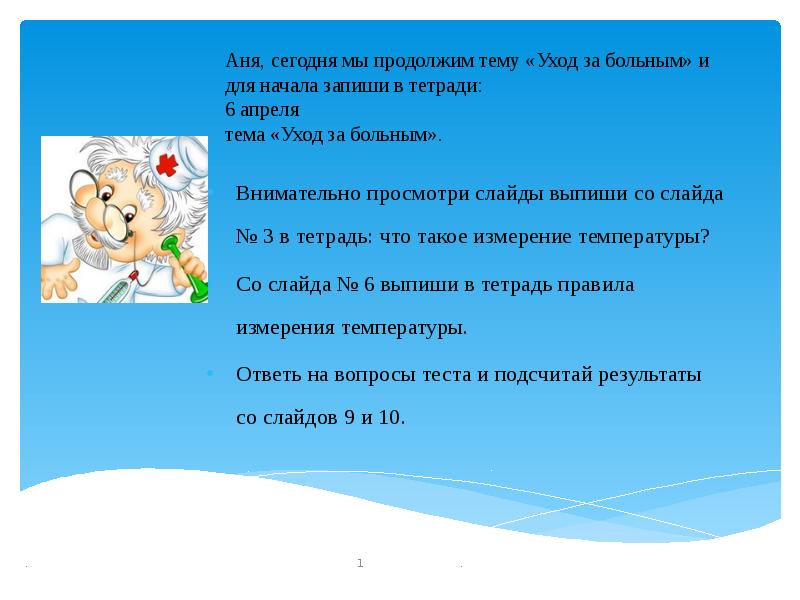 Аня, сегодня мы продолжим тему «Уход за больным» и для начала запиши в тетради:
6 апреля
тема «Уход за больным».

Внимательно просмотри слайды выпиши со слайда № 3 в тетрадь: что такое измерение температуры?

Со слайда № 6 выпиши в тетрадь правила измерения температуры.

Ответь на вопросы теста и подсчитай результаты со слайдов 9 и 10.

1